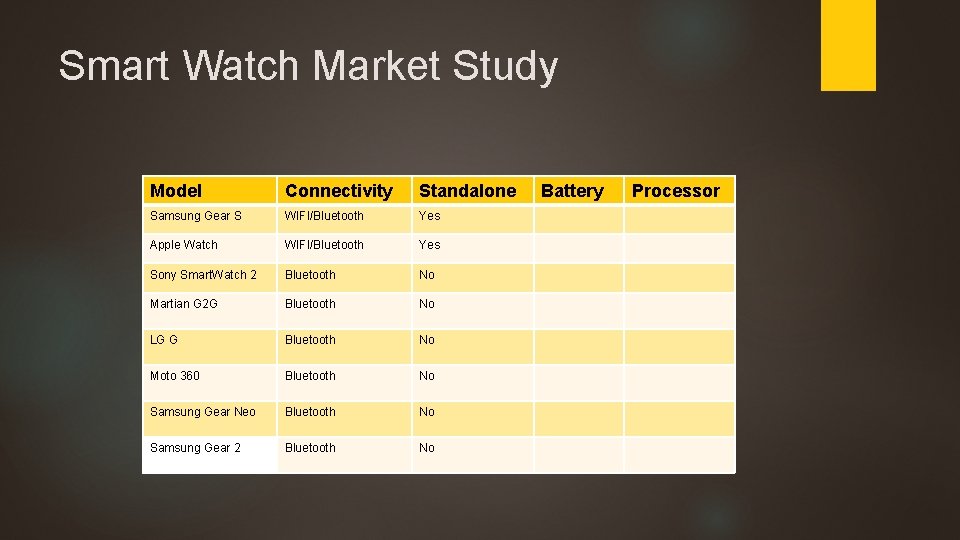 Smart Watch Market Study

| Model | Connectivity | Standalone | Battery | Processor |
|---|---|---|---|---|
| Samsung Gear S | WIFI/Bluetooth | Yes | | |
| Apple Watch | WIFI/Bluetooth | Yes | | |
| Sony SmartWatch 2 | Bluetooth | No | | |
| Martian G2G | Bluetooth | No | | |
| LG G | Bluetooth | No | | |
| Moto 360 | Bluetooth | No | | |
| Samsung Gear Neo | Bluetooth | No | | |
| Samsung Gear 2 | Bluetooth | No | | |